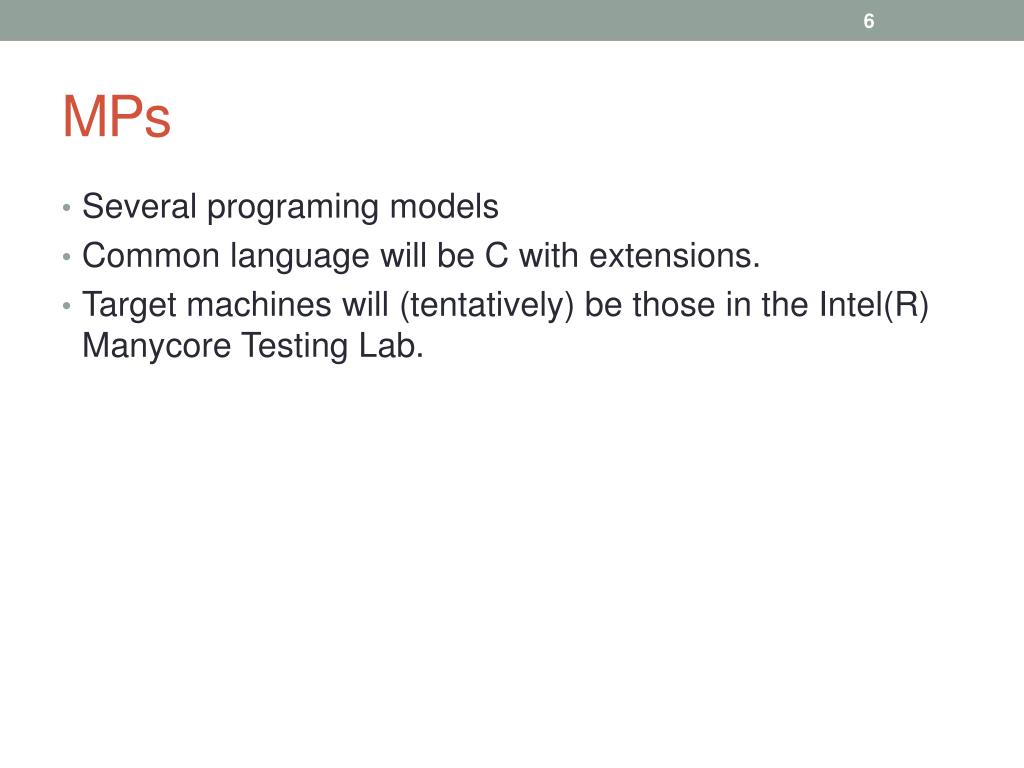 6

MPs

• Several programing models
• Common language will be C with extensions.
• Target machines will (tentatively) be those in the Intel(R) Manycore Testing Lab.